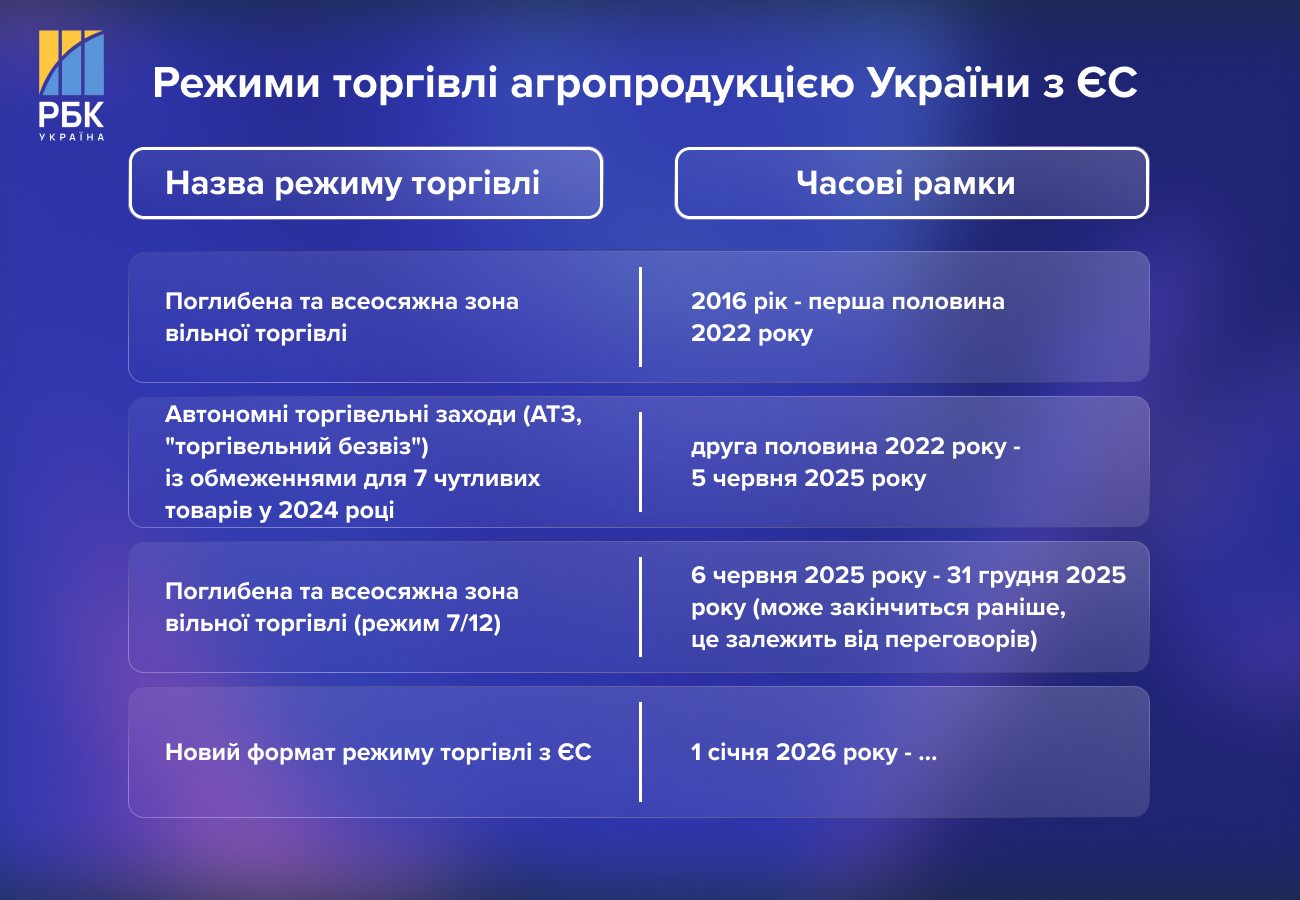 РБК
УКРАЇНА

Режими торгівлі агропродукцією України з ЄС

| Назва режиму торгівлі | Часові рамки |
|---|---|
| Поглибена та всеосяжна зона вільної торгівлі | 2016 рік - перша половина 2022 року |
| Автономні торгівельні заходи (АТЗ, "торгівельний безвіз") із обмеженнями для 7 чутливих товарів у 2024 році | друга половина 2022 року - 5 червня 2025 року |
| Поглибена та всеосяжна зона вільної торгівлі (режим 7/12) | 6 червня 2025 року - 31 грудня 2025 року (може закінчиться раніше, це залежить від переговорів) |
| Новий формат режиму торгівлі з ЄС | 1 січня 2026 року - ... |